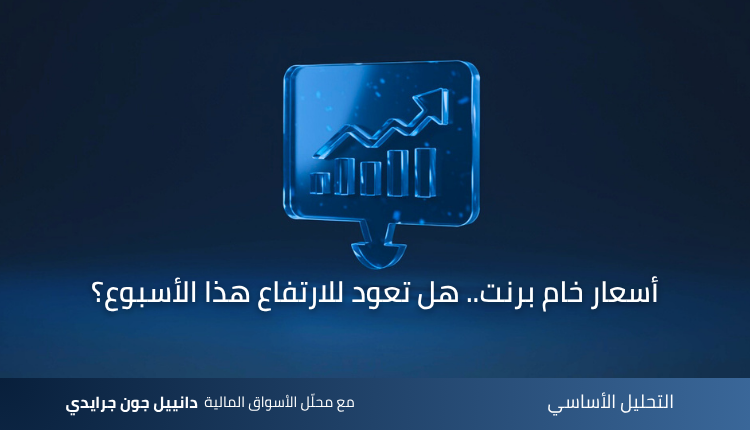 أسعار خام برنت.. هل تعود للارتفاع هذا الأسبوع؟

التحليل الأساسي

مع محلّل الأسواق المالية دانييل جون جرايدي